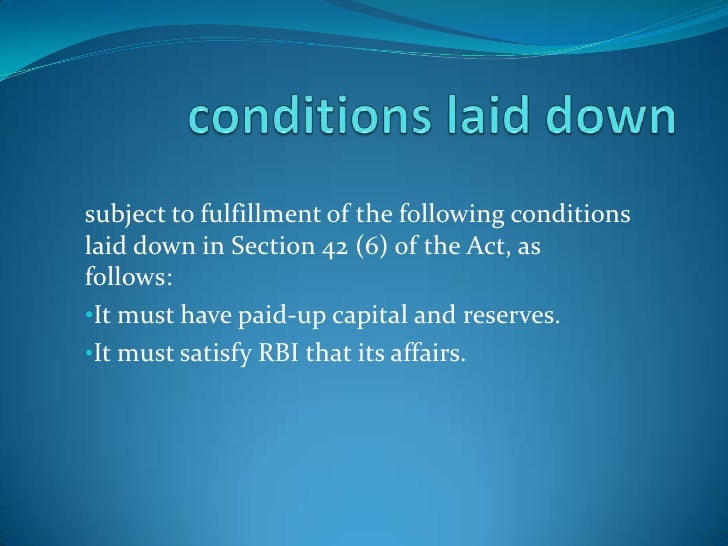 conditions laid down

subject to fulfillment of the following conditions laid down in Section 42 (6) of the Act, as follows:

•It must have paid-up capital and reserves.

•It must satisfy RBI that its affairs.